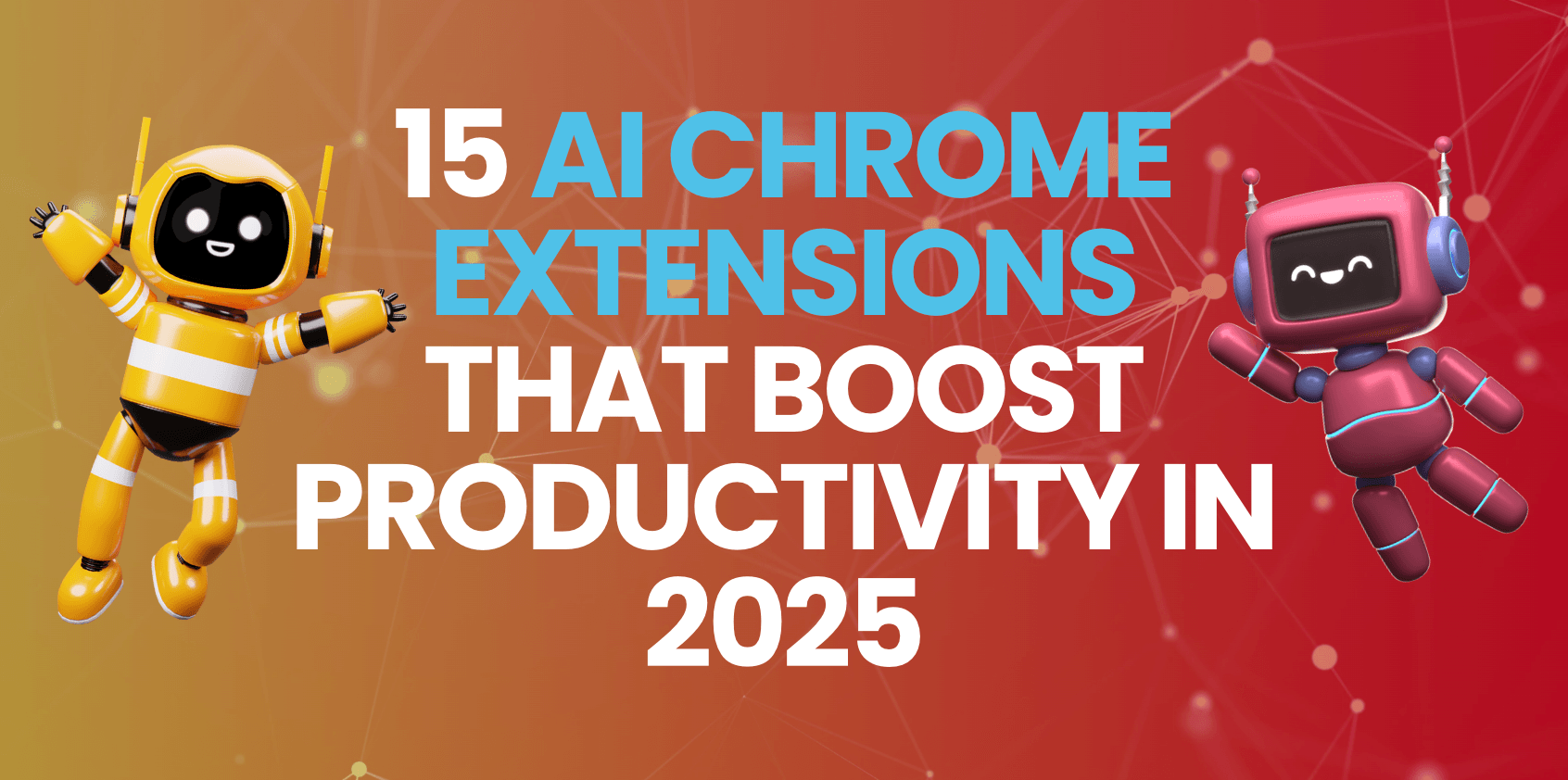 15 AI CHROME EXTENSIONS THAT BOOST PRODUCTIVITY IN 2025